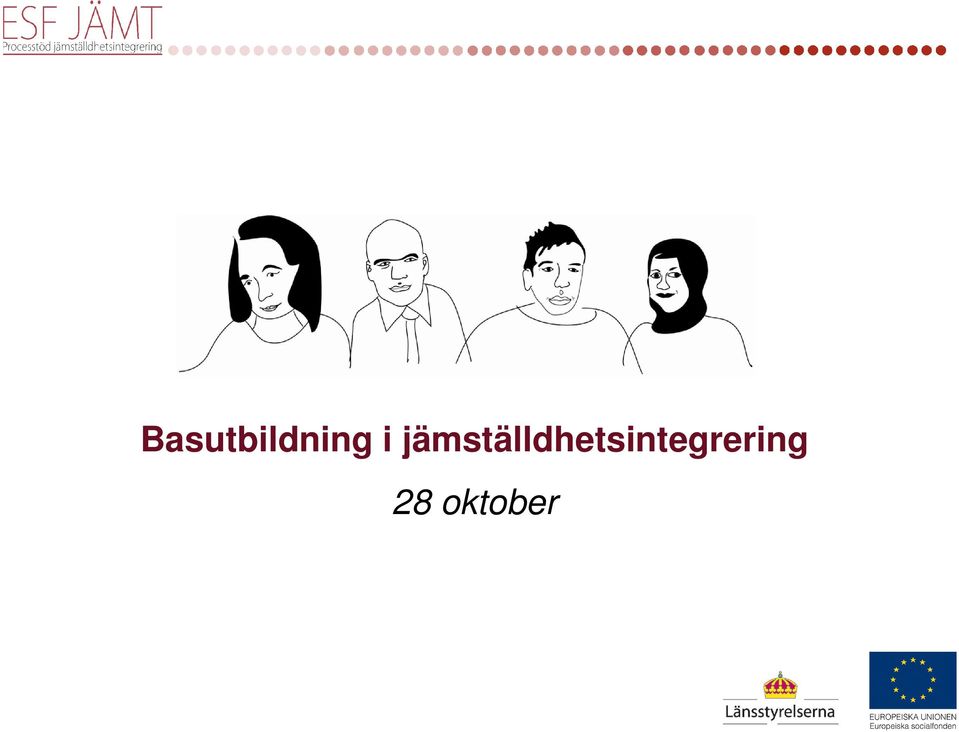 ESF JÄMT
Processtöd jämställdhetsintegrering

Basutbildning i jämställdhetsintegrering

28 oktober

Länsstyrelserna

EUROPEISKA UNIONEN
Europeiska socialfonden